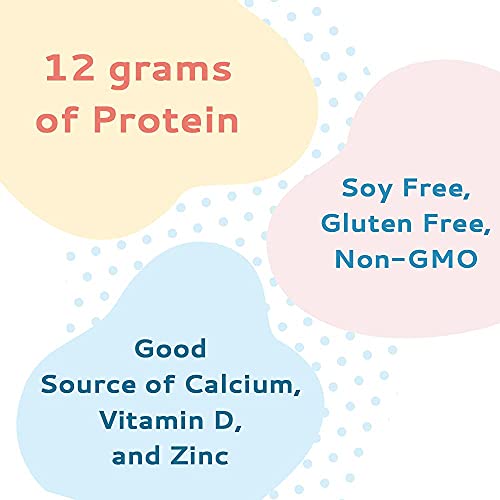 12 grams of Protein

Soy Free, Gluten Free, Non-GMO

Good Source of Calcium, Vitamin D, and Zinc